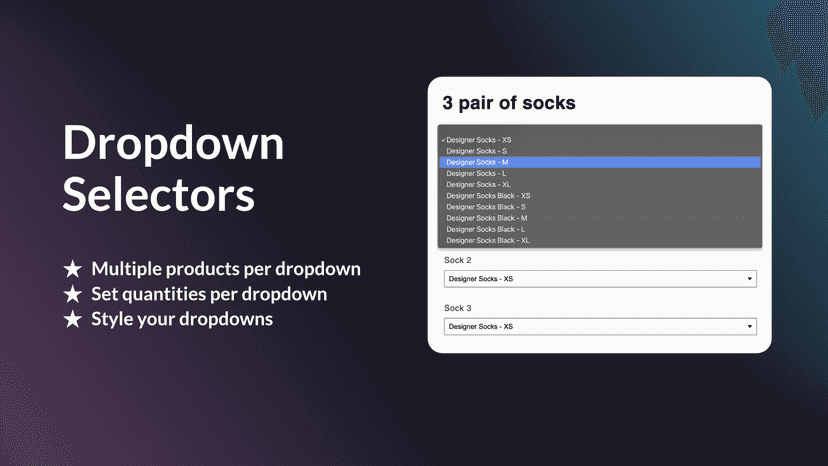 Dropdown Selectors

★ Multiple products per dropdown
★ Set quantities per dropdown
★ Style your dropdowns

3 pair of socks

✓ Designer Socks - XS
Designer Socks - S
Designer Socks - M
Designer Socks - L
Designer Socks - XL
Designer Socks Black - XS
Designer Socks Black - S
Designer Socks Black - M
Designer Socks Black - L
Designer Socks Black - XL

Sock 2
Designer Socks - XS

Sock 3
Designer Socks - XS